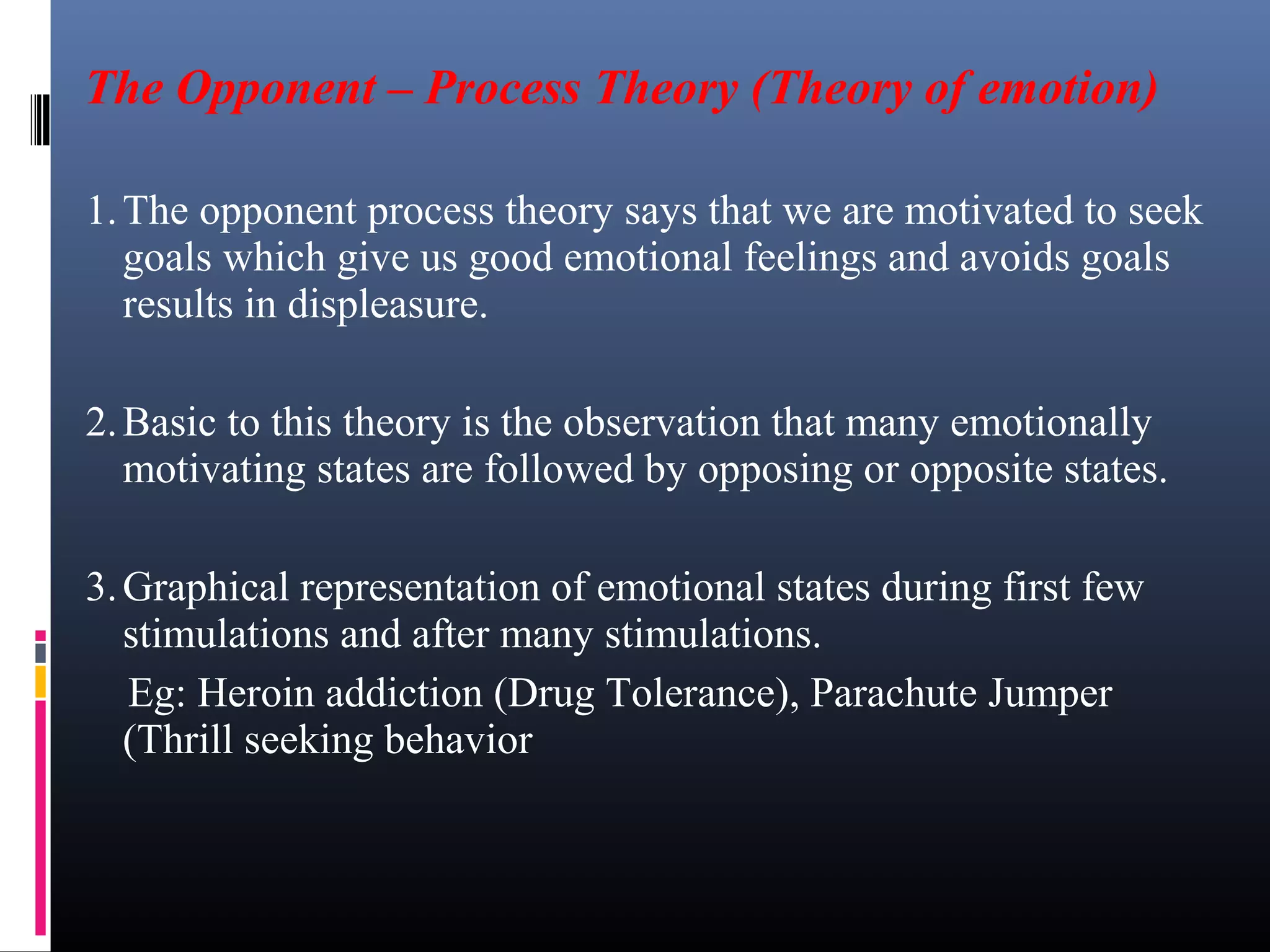 The Opponent – Process Theory (Theory of emotion)

1. The opponent process theory says that we are motivated to seek goals which give us good emotional feelings and avoids goals results in displeasure.

2. Basic to this theory is the observation that many emotionally motivating states are followed by opposing or opposite states.

3. Graphical representation of emotional states during first few stimulations and after many stimulations.

Eg: Heroin addiction (Drug Tolerance), Parachute Jumper (Thrill seeking behavior